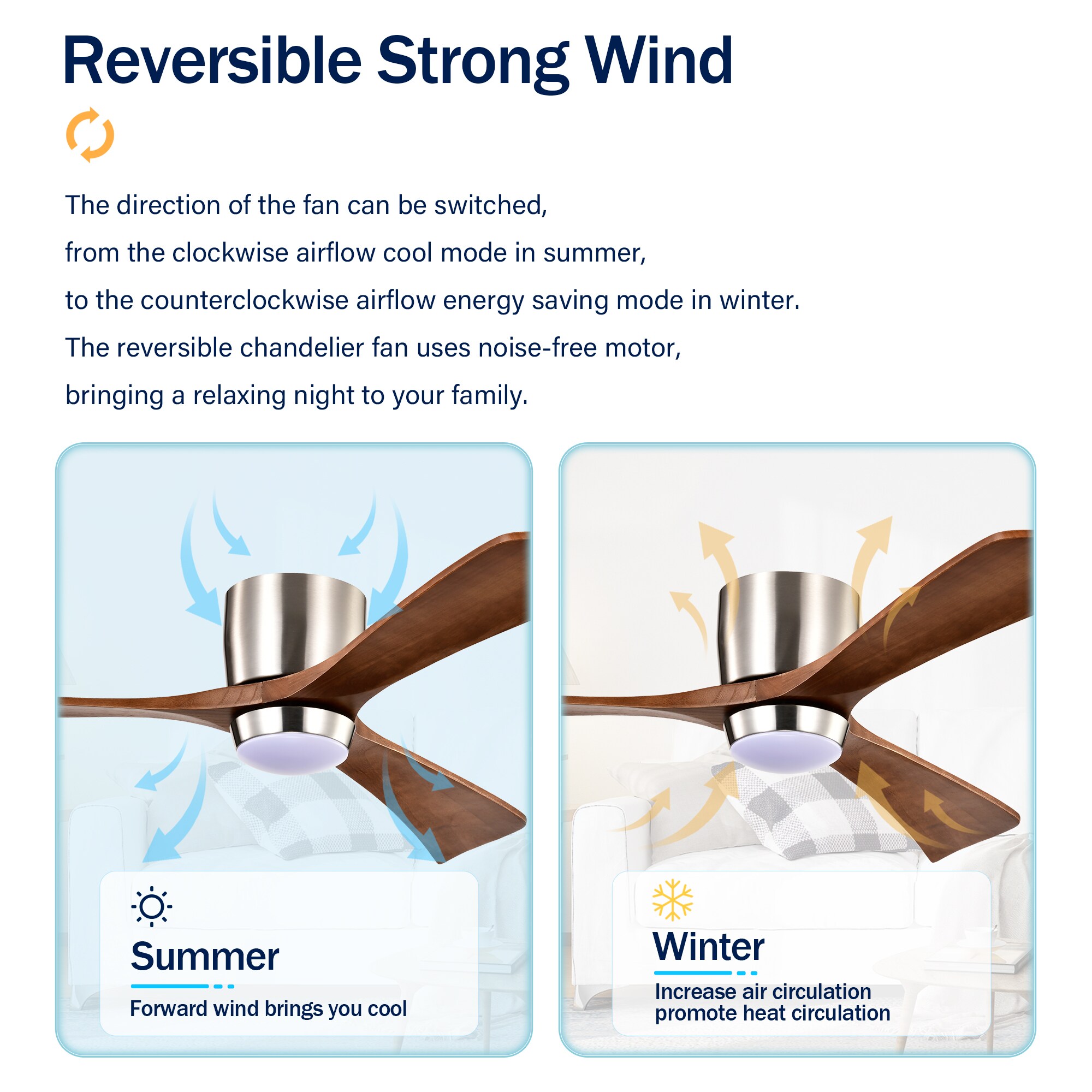 Reversible Strong Wind

The direction of the fan can be switched,
from the clockwise airflow cool mode in summer,
to the counterclockwise airflow energy saving mode in winter.
The reversible chandelier fan uses noise-free motor,
bringing a relaxing night to your family.

Summer
Forward wind brings you cool

Winter
Increase air circulation
promote heat circulation